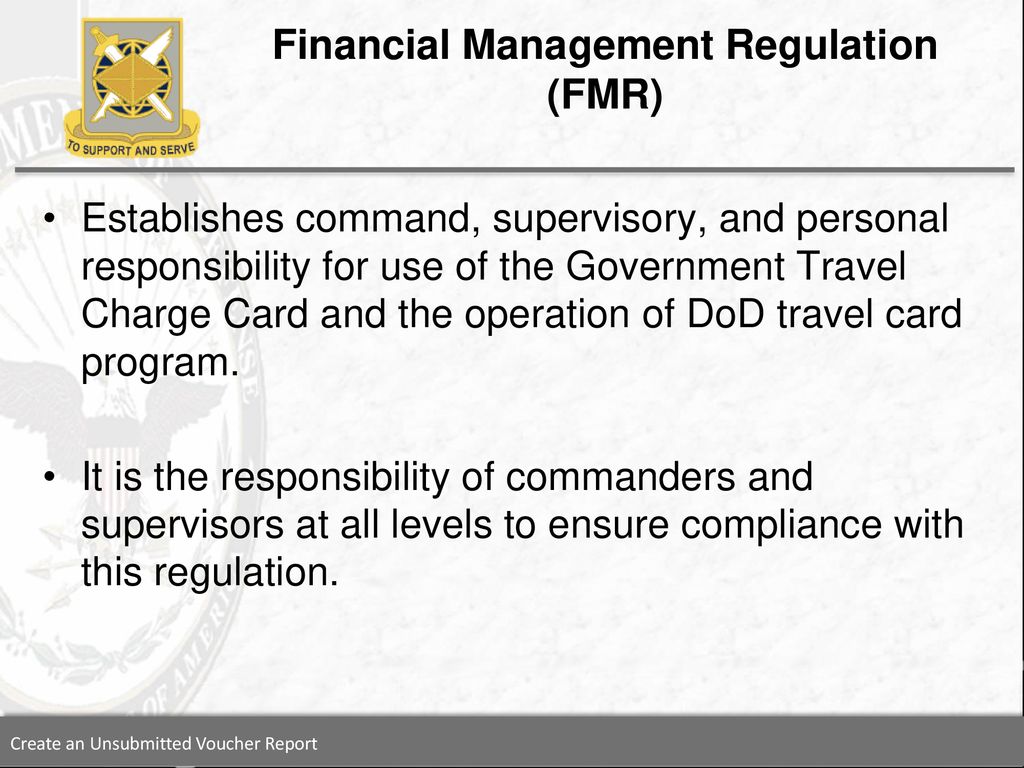 TO SUPPORT AND SERVE

Financial Management Regulation (FMR)

• Establishes command, supervisory, and personal responsibility for use of the Government Travel Charge Card and the operation of DoD travel card program.

• It is the responsibility of commanders and supervisors at all levels to ensure compliance with this regulation.

Create an Unsubmitted Voucher Report